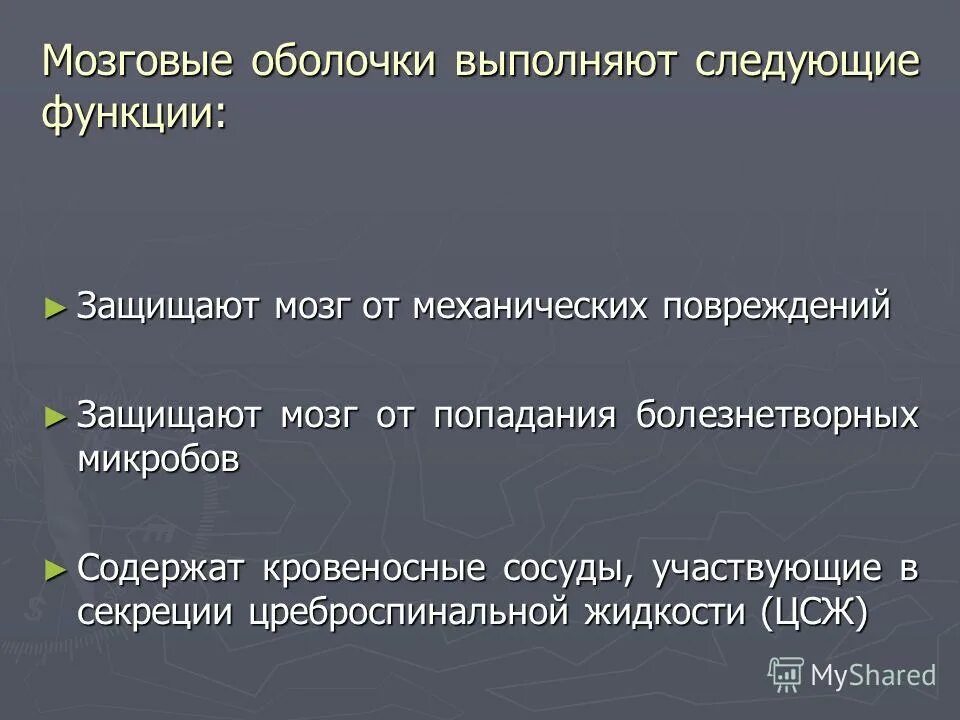 Мозговые оболочки выполняют следующие функции:

► Защищают мозг от механических повреждений

► Защищают мозг от попадания болезнетворных микробов

► Содержат кровеносные сосуды, участвующие в секреции цреброспинальной жидкости (ЦСЖ)

MyShared